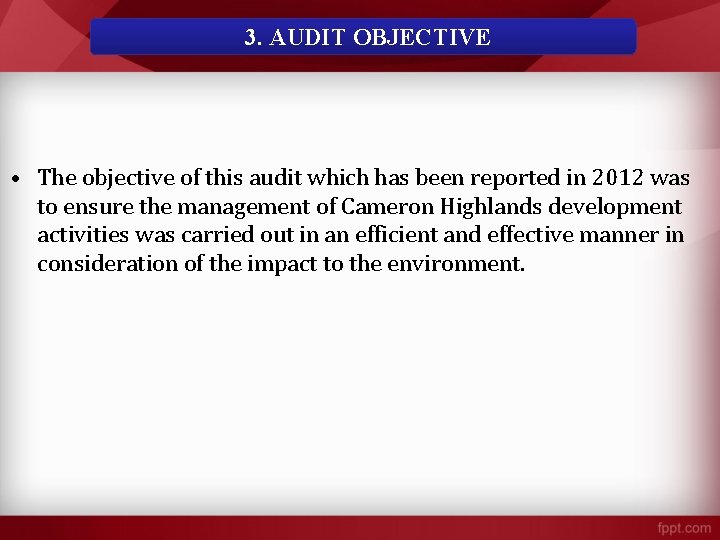 3. AUDIT OBJECTIVE

• The objective of this audit which has been reported in 2012 was to ensure the management of Cameron Highlands development activities was carried out in an efficient and effective manner in consideration of the impact to the environment.

fppt.com